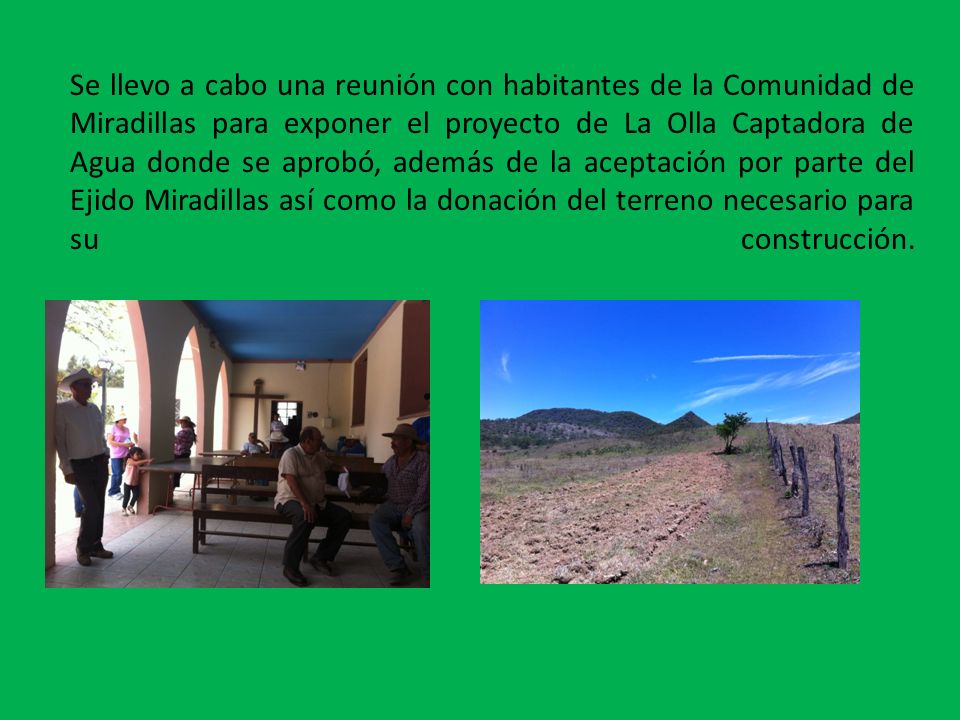 Se llevo a cabo una reunión con habitantes de la Comunidad de Miradillas para exponer el proyecto de La Olla Captadora de Agua donde se aprobó, además de la aceptación por parte del Ejido Miradillas así como la donación del terreno necesario para su construcción.